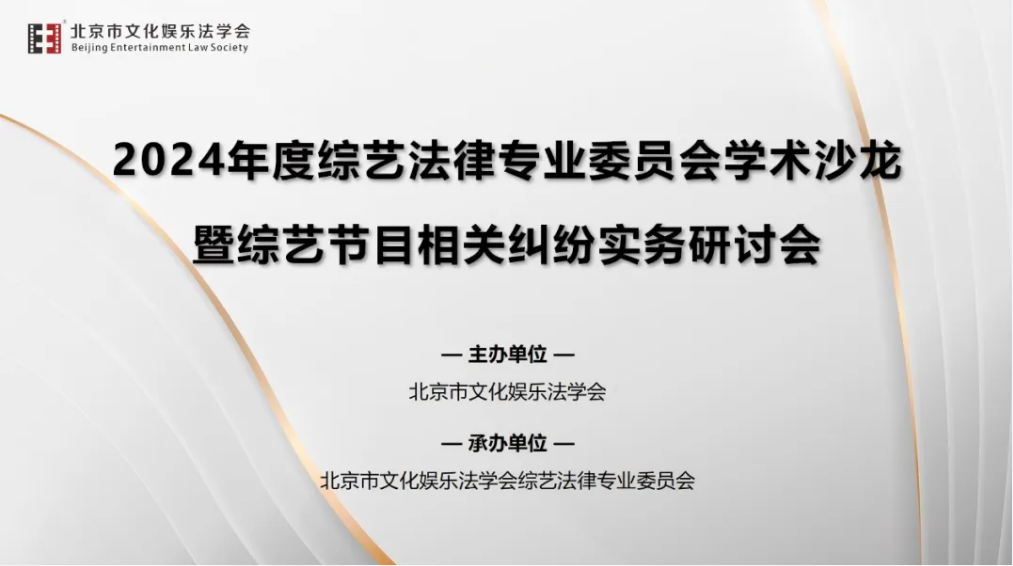 北京市文化娱乐法学会
Beijing Entertainment Law Society

2024年度综艺法律专业委员会学术沙龙
暨综艺节目相关纠纷实务研讨会

— 主办单位 —
北京市文化娱乐法学会

— 承办单位 —
北京市文化娱乐法学会综艺法律专业委员会